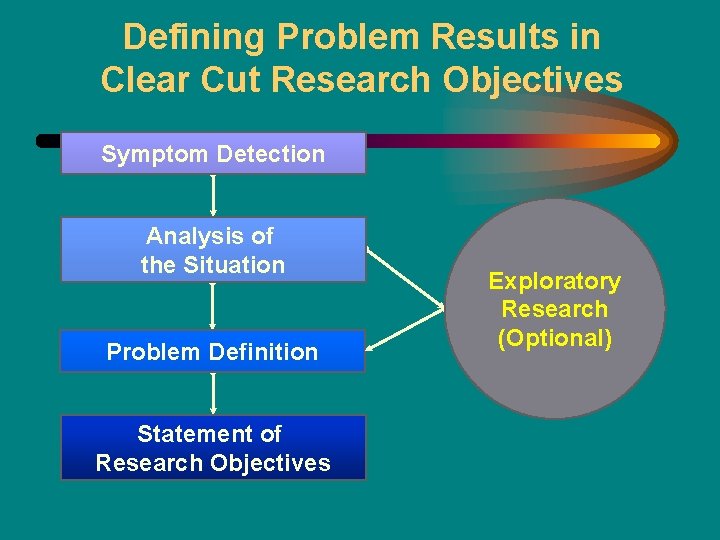 Defining Problem Results in Clear Cut Research Objectives

Symptom Detection

Analysis of the Situation

Problem Definition

Statement of Research Objectives

Exploratory Research (Optional)